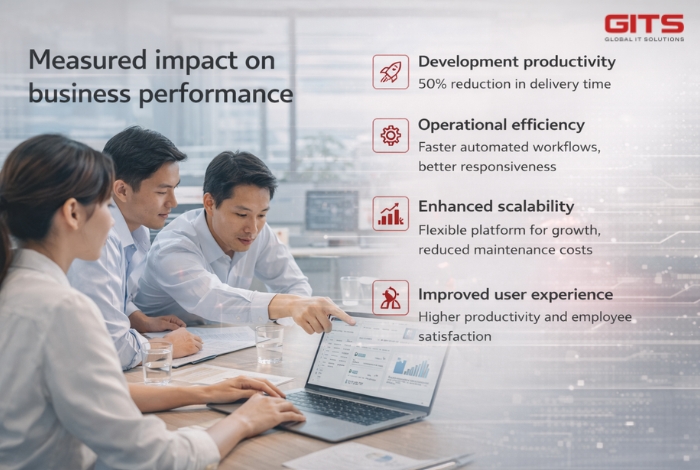 GITS
GLOBAL IT SOLUTIONS

Measured impact on business performance

Development productivity
50% reduction in delivery time

Operational efficiency
Faster automated workflows, better responsiveness

Enhanced scalability
Flexible platform for growth, reduced maintenance costs

Improved user experience
Higher productivity and employee satisfaction